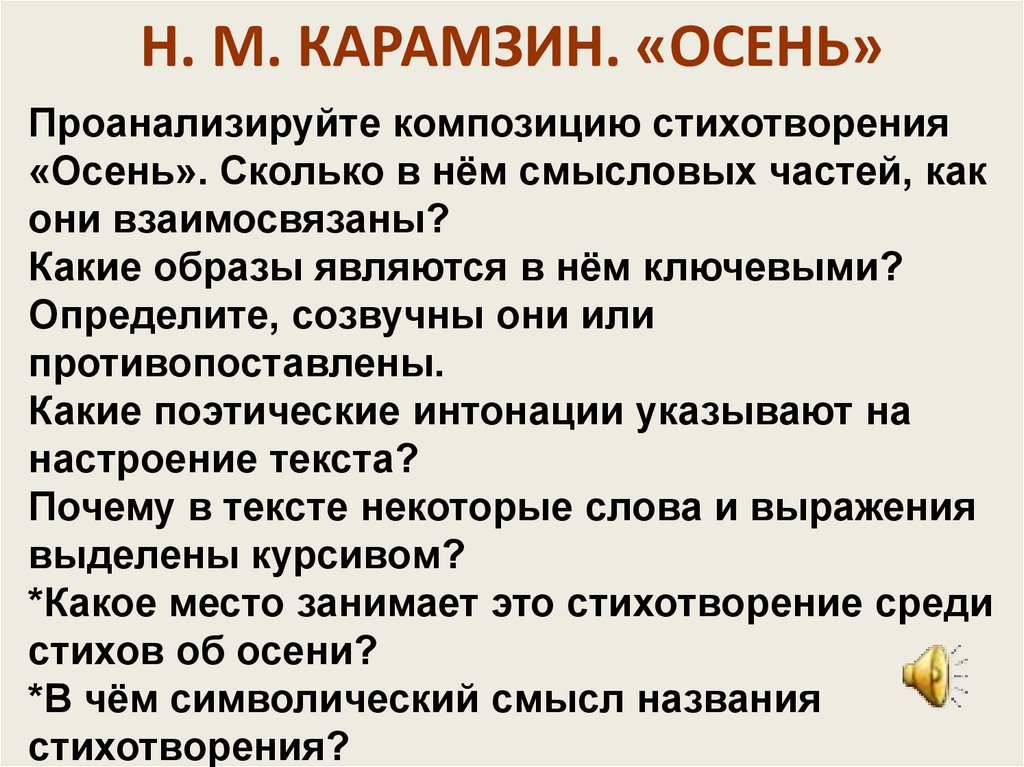 Н. М. КАРАМЗИН. «ОСЕНЬ»

Проанализируйте композицию стихотворения «Осень». Сколько в нём смысловых частей, как они взаимосвязаны?
Какие образы являются в нём ключевыми? Определите, созвучны они или противопоставлены.
Какие поэтические интонации указывают на настроение текста?
Почему в тексте некоторые слова и выражения выделены курсивом?
*Какое место занимает это стихотворение среди стихов об осени?
*В чём символический смысл названия стихотворения?